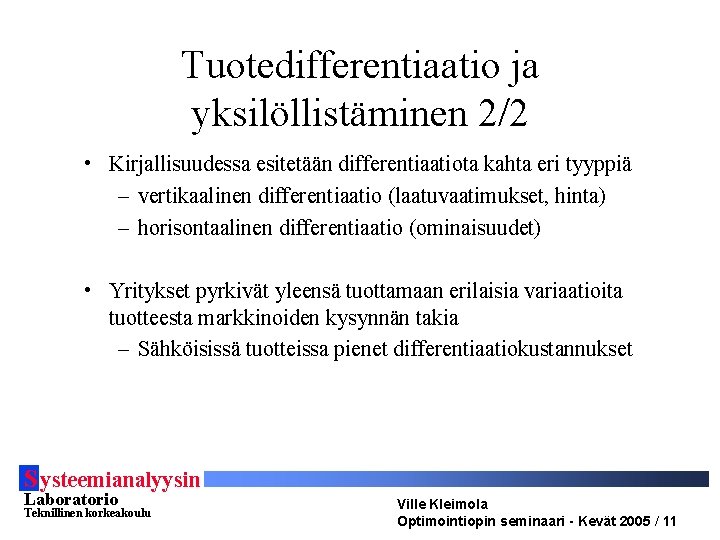 Tuotedifferentiaatio ja yksilöllistäminen 2/2

• Kirjallisuudessa esitetään differentiaatiota kahta eri tyyppiä
– vertikaalinen differentiaatio (laatuvaatimukset, hinta)
– horisontaalinen differentiaatio (ominaisuudet)

• Yritykset pyrkivät yleensä tuottamaan erilaisia variaatioita tuotteesta markkinoiden kysynnän takia
– Sähköisissä tuotteissa pienet differentiaatiokustannukset

Systeemianalyysin
Laboratorio
Teknillinen korkeakoulu

Ville Kleimola
Optimointiopin seminaari - Kevät 2005 / 11